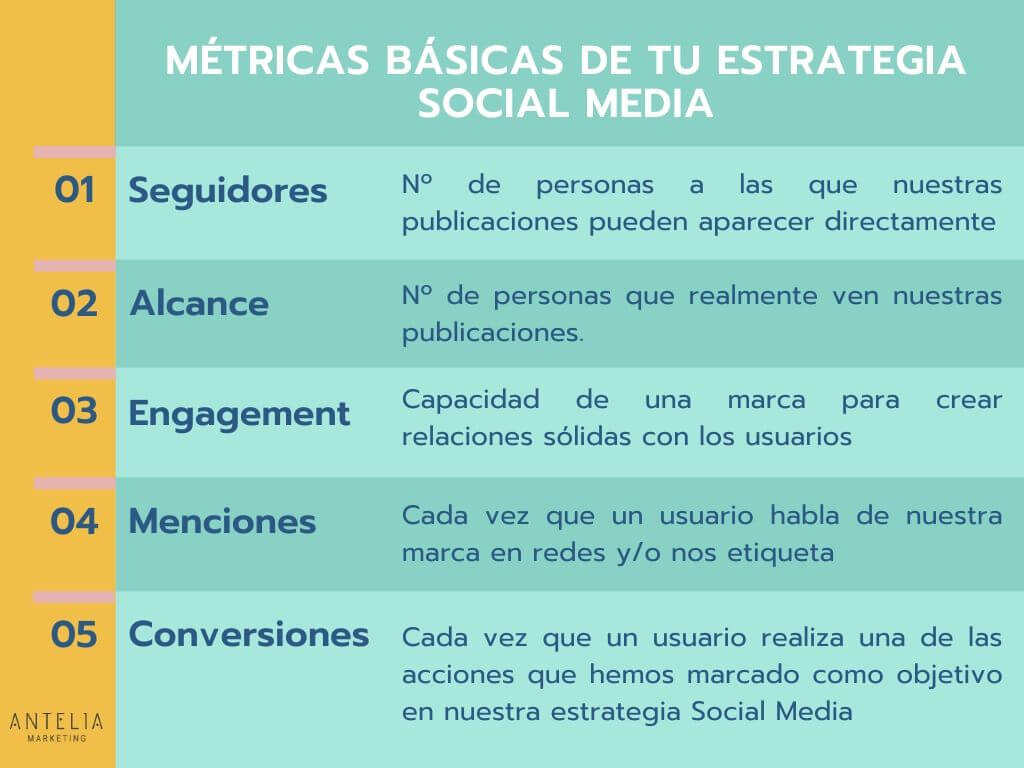 MÉTRICAS BÁSICAS DE TU ESTRATEGIA SOCIAL MEDIA

01 Seguidores
Nº de personas a las que nuestras publicaciones pueden aparecer directamente

02 Alcance
Nº de personas que realmente ven nuestras publicaciones.

03 Engagement
Capacidad de una marca para crear relaciones sólidas con los usuarios

04 Menciones
Cada vez que un usuario habla de nuestra marca en redes y/o nos etiqueta

05 Conversiones
Cada vez que un usuario realiza una de las acciones que hemos marcado como objetivo en nuestra estrategia Social Media

ANTELIA
MARKETING